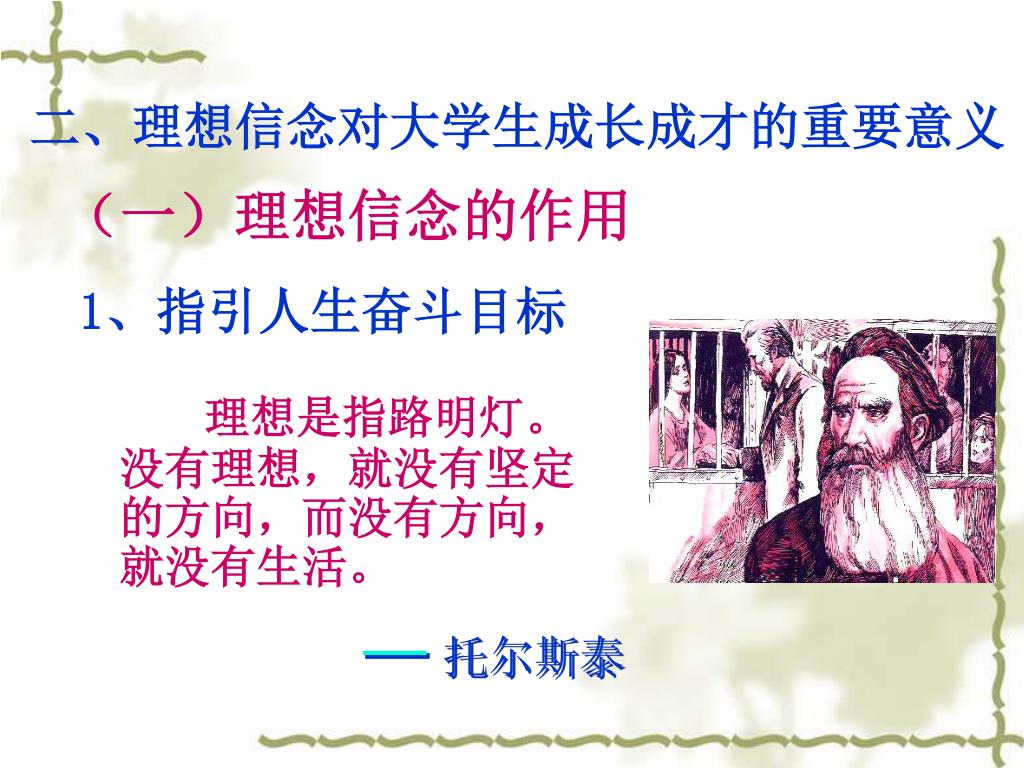 二、理想信念对大学生成长成才的重要意义

（一）理想信念的作用

1、指引人生奋斗目标

理想是指路明灯。没有理想，就没有坚定的方向，而没有方向，就没有生活。

— 托尔斯泰